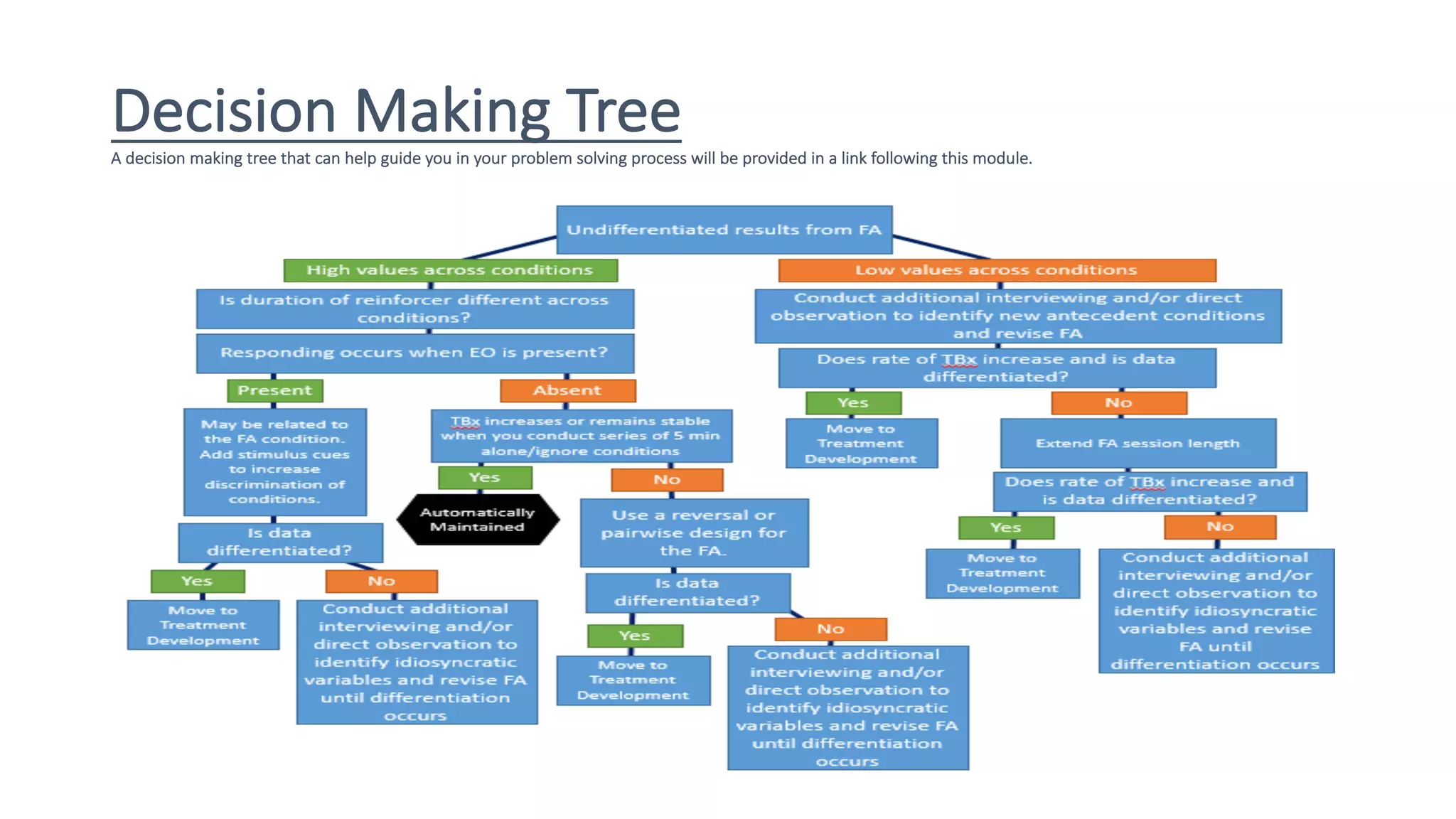 Decision Making Tree

A decision making tree that can help guide you in your problem solving process will be provided in a link following this module.

Undifferentiated results from FA

High values across conditions

Is duration of reinforcer different across conditions?

Responding occurs when EO is present?

Present

May be related to the FA condition. Add stimulus cues to increase discrimination of conditions.

Is data differentiated?

Yes

Move to Treatment Development

No

Conduct additional interviewing and/or direct observation to identify idiosyncratic variables and revise FA until differentiation occurs

Absent

TBx increases or remains stable when you conduct series of 5 min alone/ignore conditions

Yes

Automatically Maintained

No

Use a reversal or pairwise design for the FA.

Is data differentiated?

Yes

Move to Treatment Development

No

Conduct additional interviewing and/or direct observation to identify idiosyncratic variables and revise FA until differentiation occurs

Low values across conditions

Conduct additional interviewing and/or direct observation to identify new antecedent conditions and revise FA

Does rate of TBx increase and is data differentiated?

Yes

Move to Treatment Development

No

Extend FA session length

Does rate of TBx increase and is data differentiated?

Yes

Move to Treatment Development

No

Conduct additional interviewing and/or direct observation to identify idiosyncratic variables and revise FA until differentiation occurs